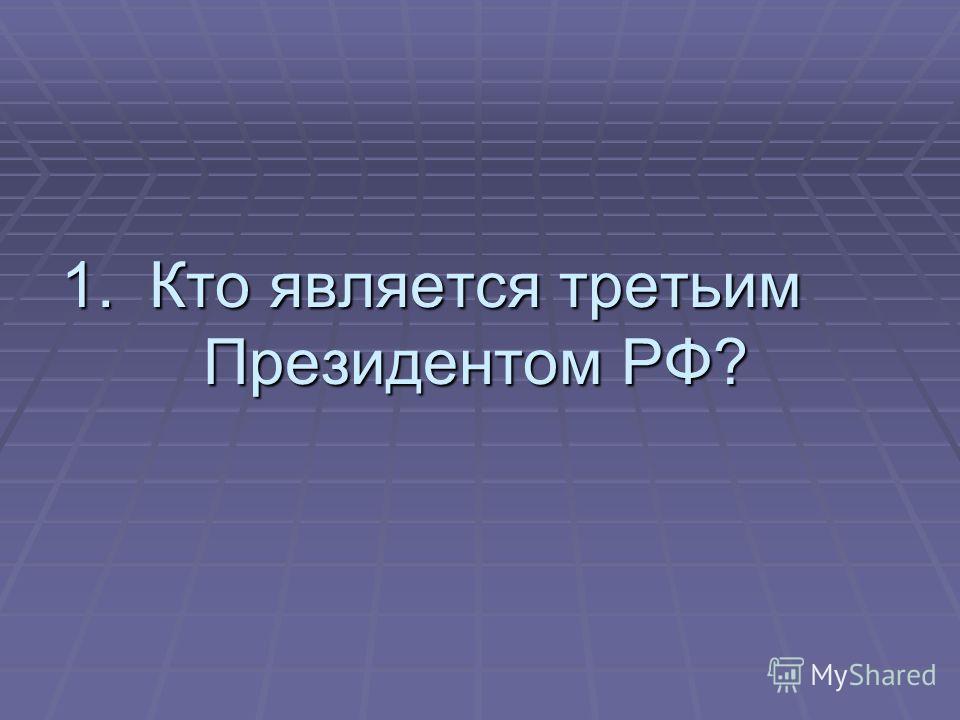 1. Кто является третьим Президентом РФ?

MyShared